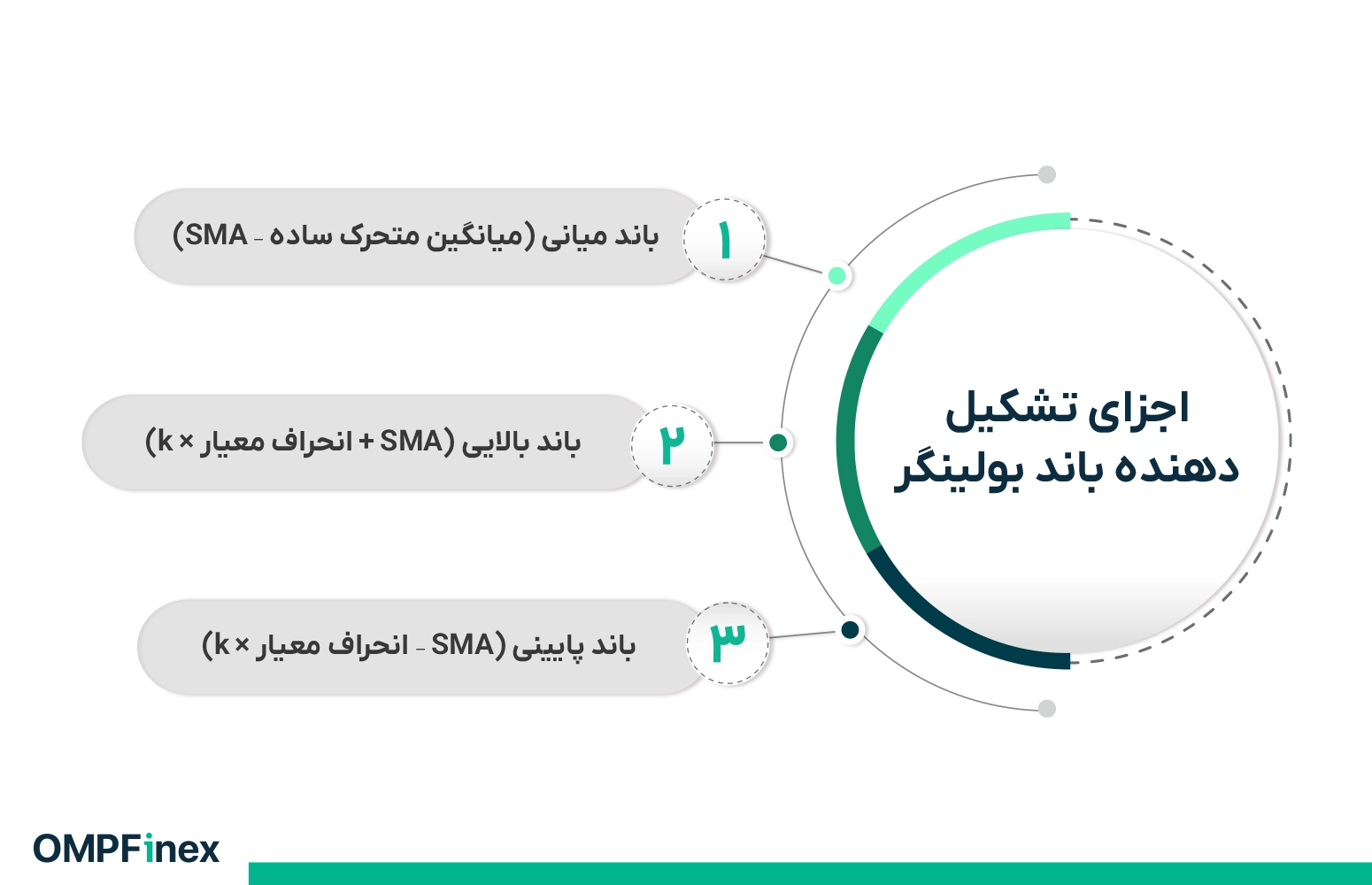 اجزای تشکیل دهنده باند بولینگر

۱
باند میانی (میانگین متحرک ساده - SMA)

۲
باند بالایی (SMA + انحراف معیار × k)

۳
باند پایینی (SMA - انحراف معیار × k)

OMPFinex